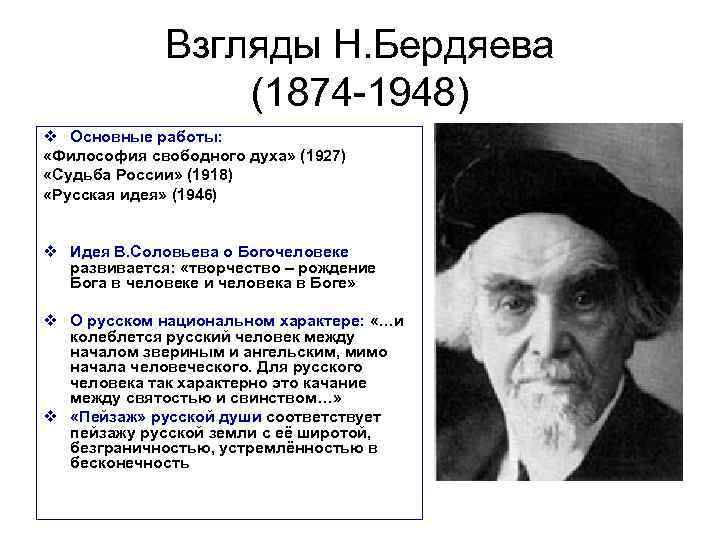 Взгляды Н.Бердяева (1874-1948)

❖ Основные работы:
«Философия свободного духа» (1927)
«Судьба России» (1918)
«Русская идея» (1946)

❖ Идея В.Соловьева о Богочеловеке развивается: «творчество – рождение Бога в человеке и человека в Боге»

❖ О русском национальном характере: «...и колеблется русский человек между началом звериным и ангельским, мимо начала человеческого. Для русского человека так характерно это качание между святостью и свинством...»

❖ «Пейзаж» русской души соответствует пейзажу русской земли с её широтой, безграничностью, устремлённостью в бесконечность